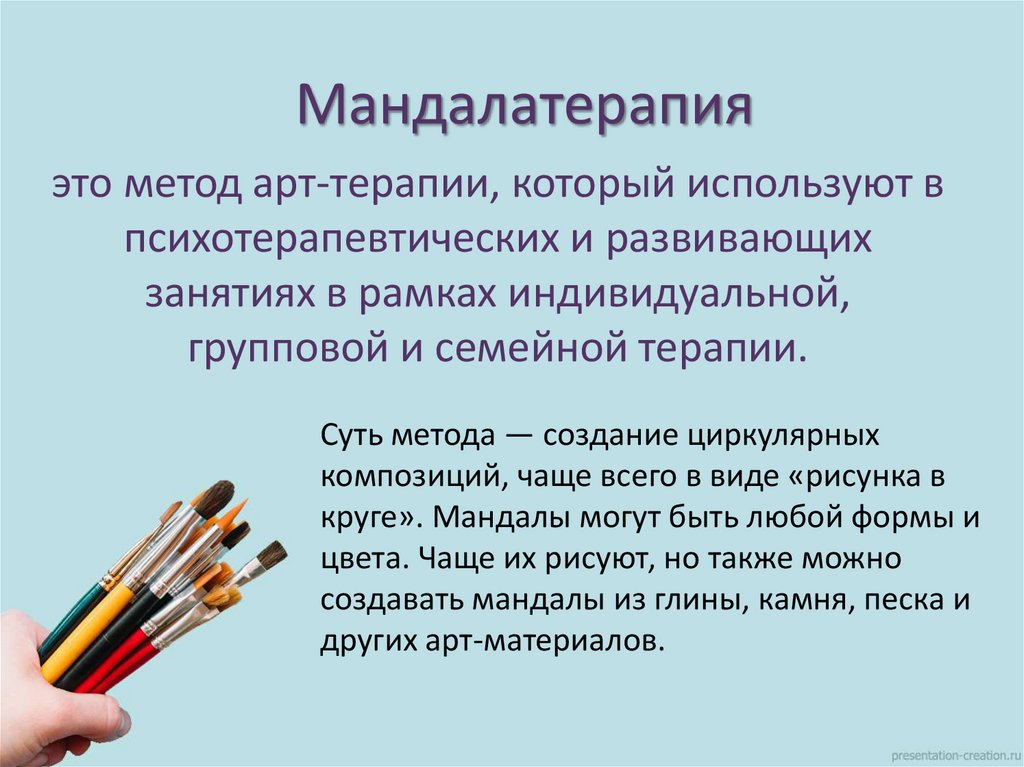 Мандалатерапия

это метод арт-терапии, который используют в психотерапевтических и развивающих занятиях в рамках индивидуальной, групповой и семейной терапии.

Суть метода — создание циркулярных композиций, чаще всего в виде «рисунка в круге». Мандалы могут быть любой формы и цвета. Чаще их рисуют, но также можно создавать мандалы из глины, камня, песка и других арт-материалов.

presentation-creation.ru